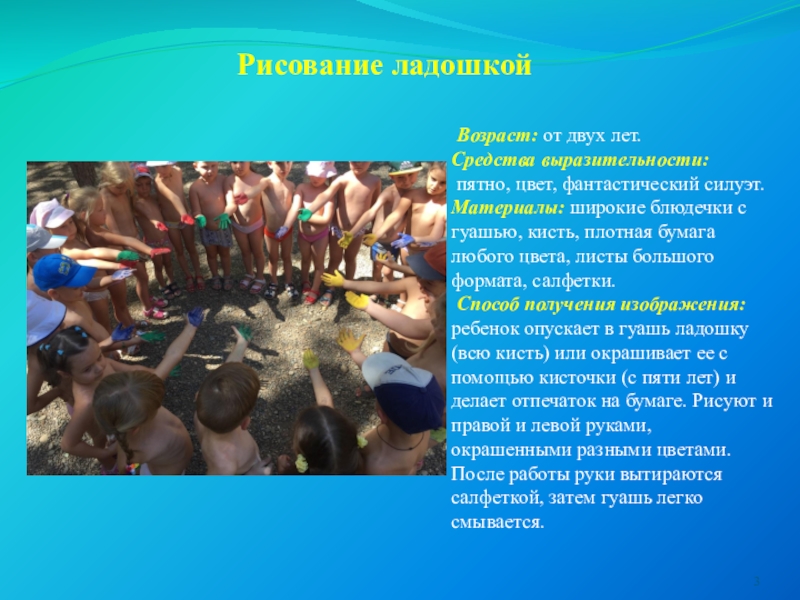 Рисование ладошкой

Возраст: от двух лет.
Средства выразительности: пятно, цвет, фантастический силуэт.
Материалы: широкие блюдечки с гуашью, кисть, плотная бумага любого цвета, листы большого формата, салфетки.
Способ получения изображения: ребенок опускает в гуашь ладошку (всю кисть) или окрашивает ее с помощью кисточки (с пяти лет) и делает отпечаток на бумаге. Рисуют и правой и левой руками, окрашенными разными цветами. После работы руки вытираются салфеткой, затем гуашь легко смывается.

3